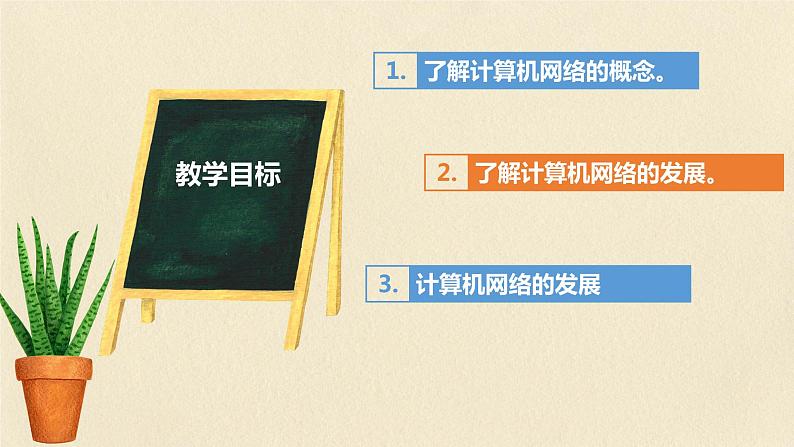 教学目标

1. 了解计算机网络的概念。

2. 了解计算机网络的发展。

3. 计算机网络的发展